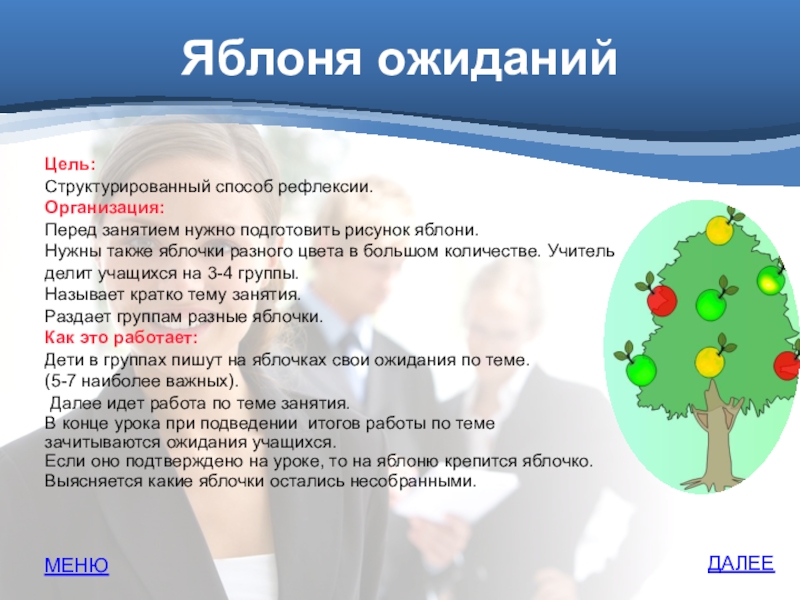 Яблоня ожиданий

Цель:
Структурированный способ рефлексии.
Организация:
Перед занятием нужно подготовить рисунок яблони.
Нужны также яблочки разного цвета в большом количестве. Учитель делит учащихся на 3-4 группы.
Называет кратко тему занятия.
Раздает группам разные яблочки.
Как это работает:
Дети в группах пишут на яблочках свои ожидания по теме.
(5-7 наиболее важных).
Далее идет работа по теме занятия.
В конце урока при подведении итогов работы по теме зачитываются ожидания учащихся.
Если оно подтверждено на уроке, то на яблоню крепится яблочко.
Выясняется какие яблочки остались несобранными.

МЕНЮ

ДАЛЕЕ